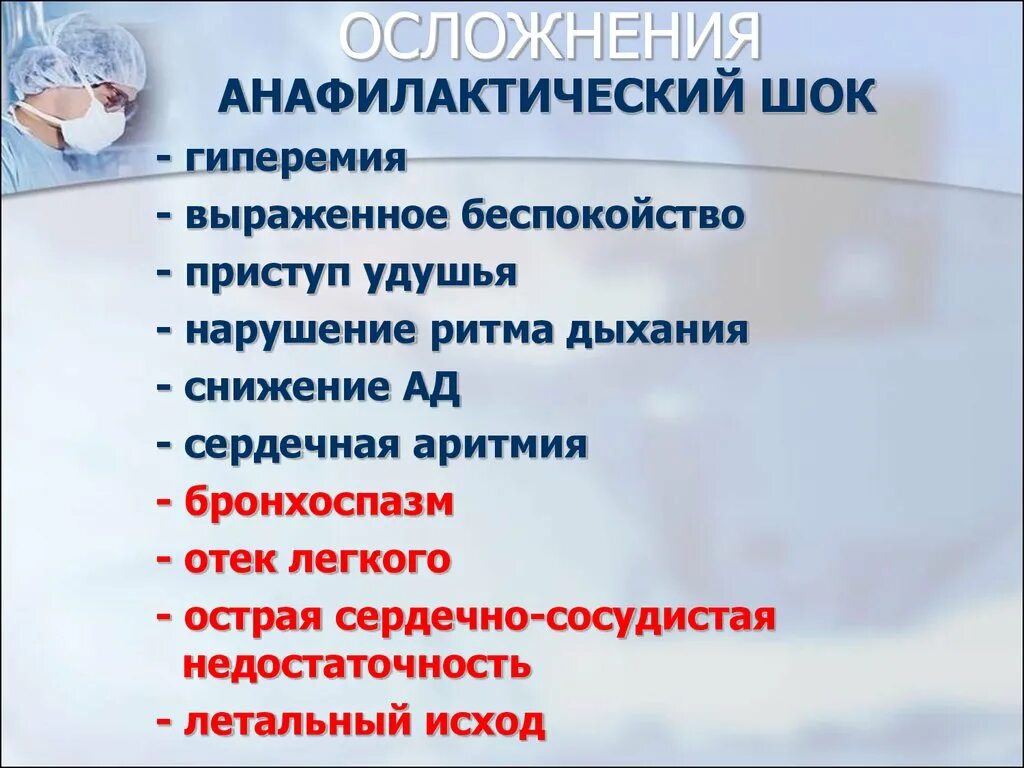 ОСЛОЖНЕНИЯ
АНАФИЛАКТИЧЕСКИЙ ШОК

- гиперемия
- выраженное беспокойство
- приступ удушья
- нарушение ритма дыхания
- снижение АД
- сердечная аритмия
- бронхоспазм
- отек легкого
- острая сердечно-сосудистая недостаточность
- летальный исход